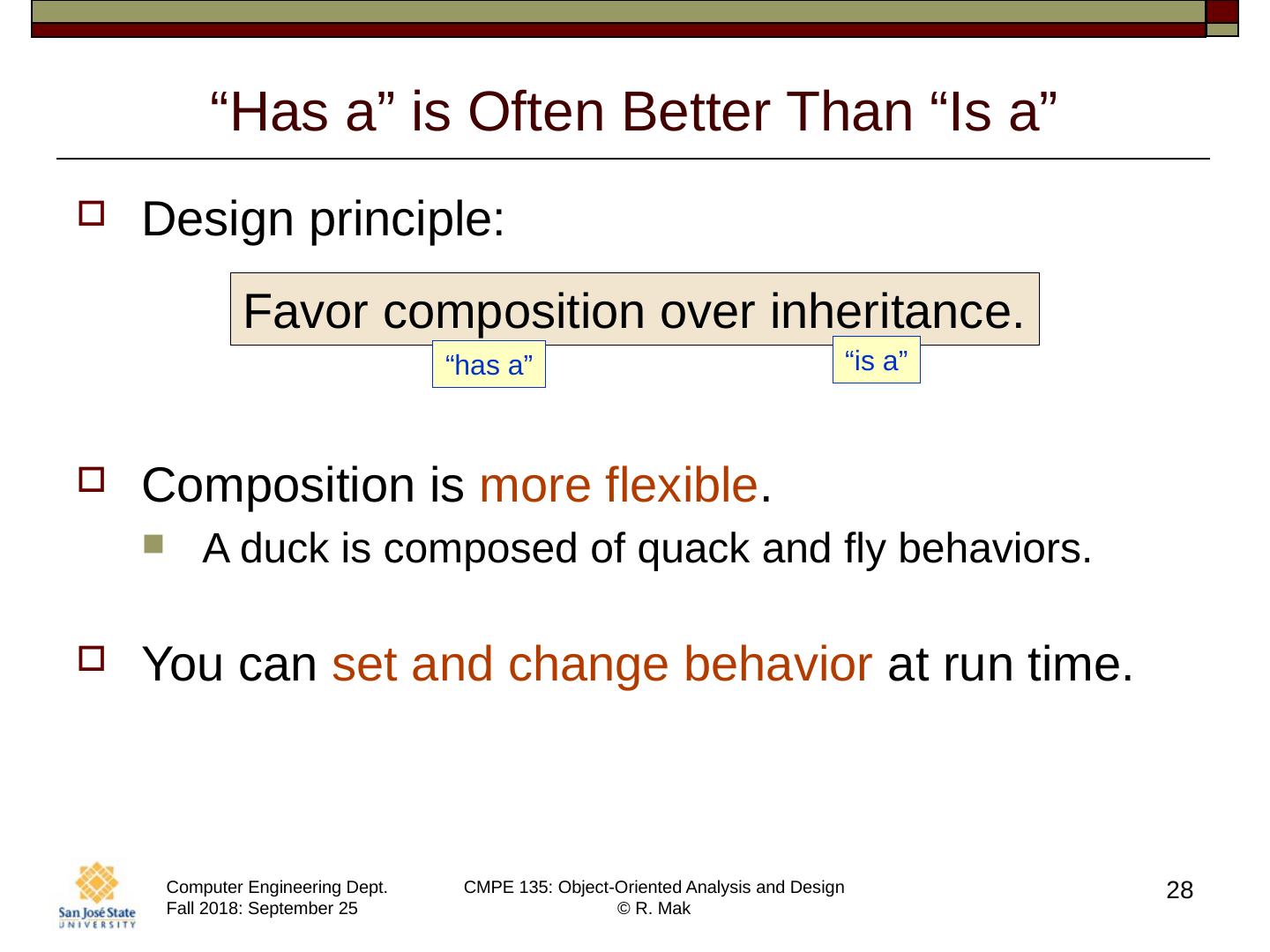 “Has a” is Often Better Than “Is a”

Design principle:

Favor composition over inheritance.

“has a”

“is a”

Composition is more flexible.

A duck is composed of quack and fly behaviors.

You can set and change behavior at run time.

San José State UNIVERSITY

Computer Engineering Dept.
Fall 2018: September 25

CMPE 135: Object-Oriented Analysis and Design
© R. Mak

28